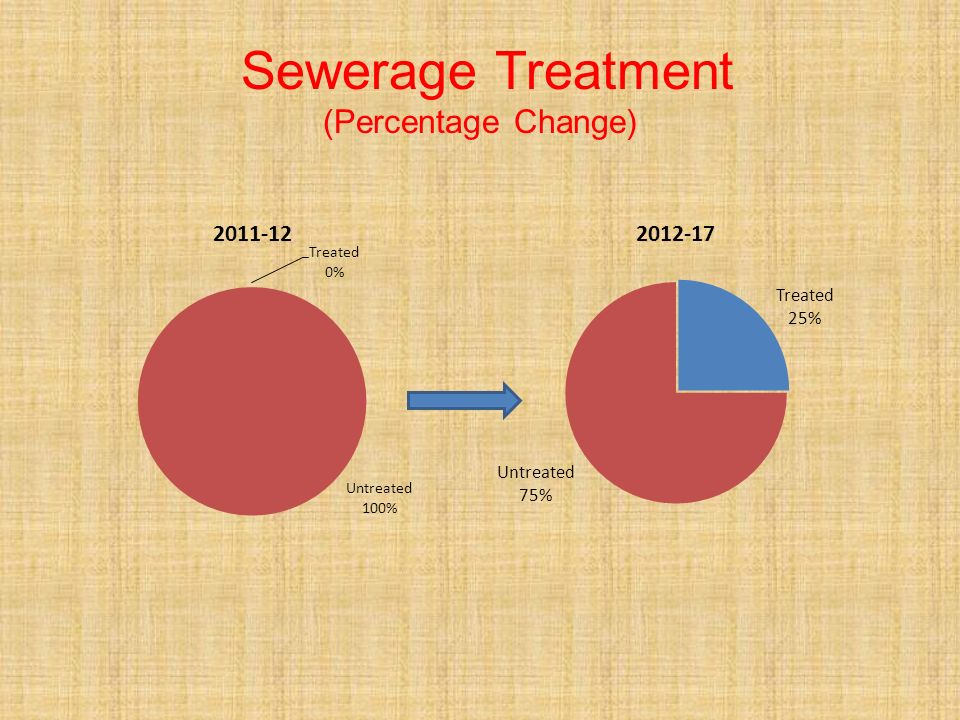 Sewerage Treatment
(Percentage Change)

2011-12

Treated
0%

Untreated
100%

2012-17

Treated
25%

Untreated
75%